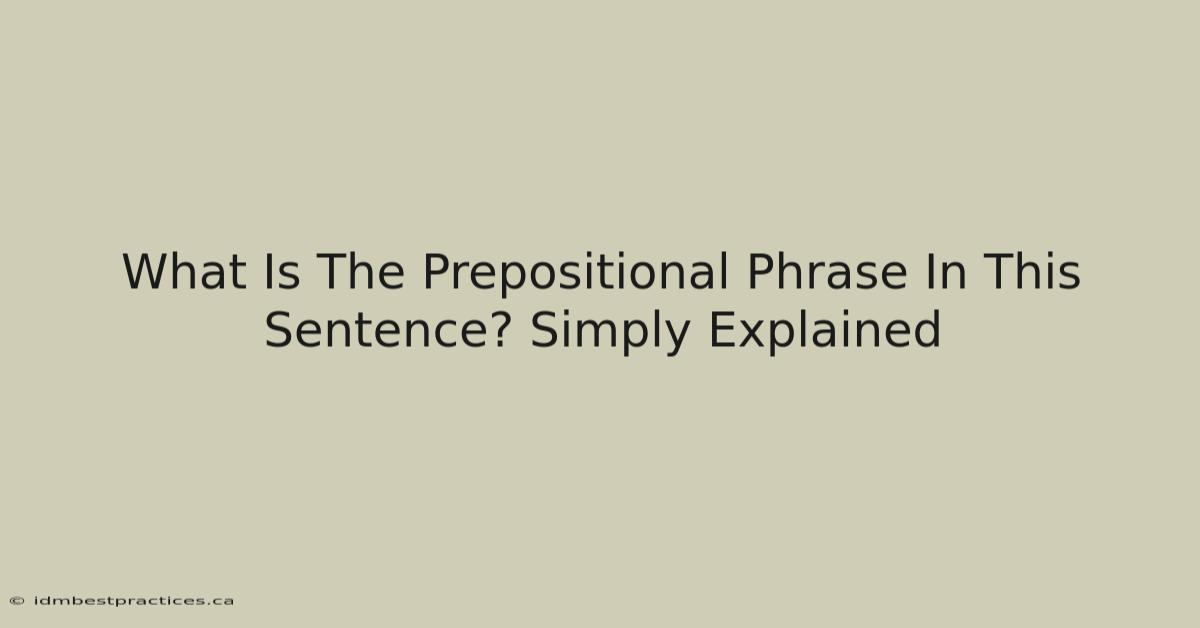 What Is The Prepositional Phrase In This Sentence? Simply Explained

© idmbestpractices.ca